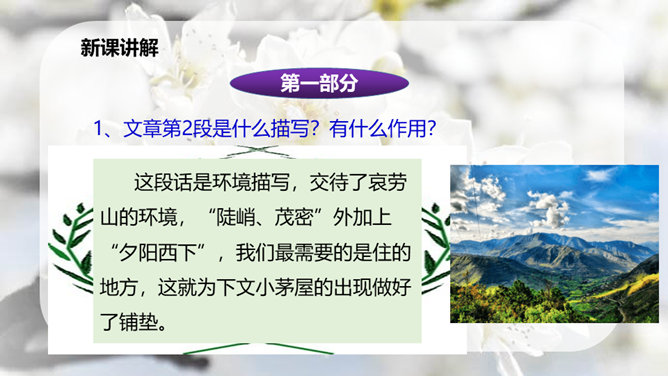 新课讲解

第一部分

1、文章第2段是什么描写？有什么作用？

这段话是环境描写，交待了哀劳山的环境，“陡峭、茂密”外加上“夕阳西下”，我们最需要的是住的地方，这就为下文小茅屋的出现做好了铺垫。